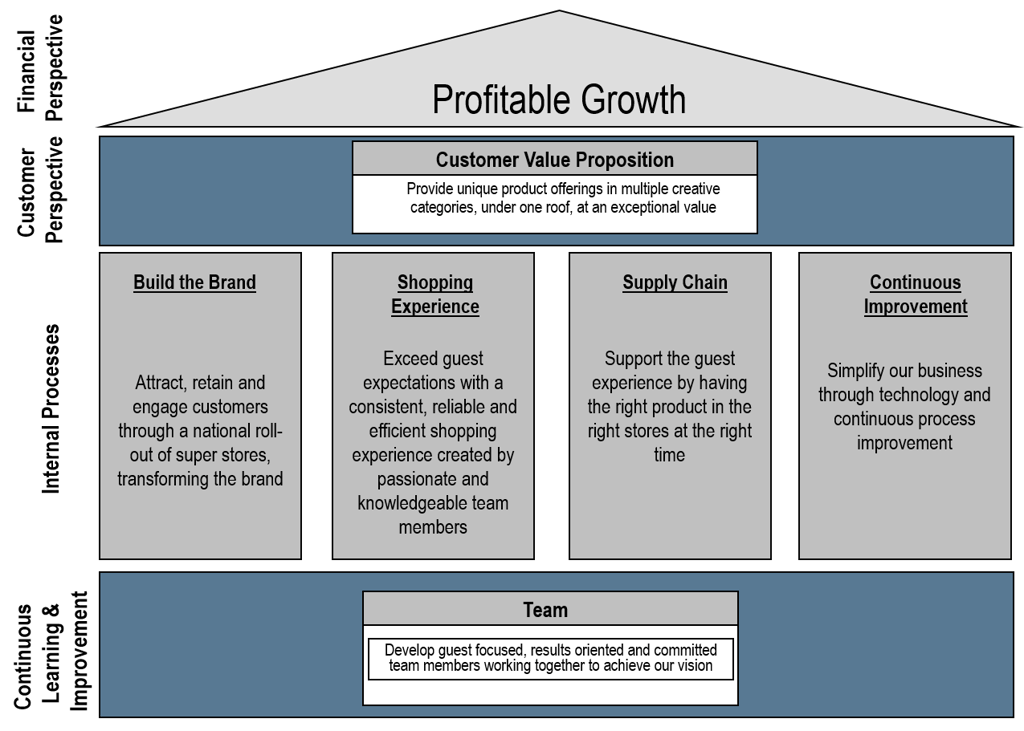 Financial Perspective

Profitable Growth

Customer Perspective

Customer Value Proposition

Provide unique product offerings in multiple creative categories, under one roof, at an exceptional value

Internal Processes

Build the Brand

Attract, retain and engage customers through a national roll-out of super stores, transforming the brand

Shopping Experience

Exceed guest expectations with a consistent, reliable and efficient shopping experience created by passionate and knowledgeable team members

Supply Chain

Support the guest experience by having the right product in the right stores at the right time

Continuous Improvement

Simplify our business through technology and continuous process improvement

Continuous Learning & Improvement

Team

Develop guest focused, results oriented and committed team members working together to achieve our vision